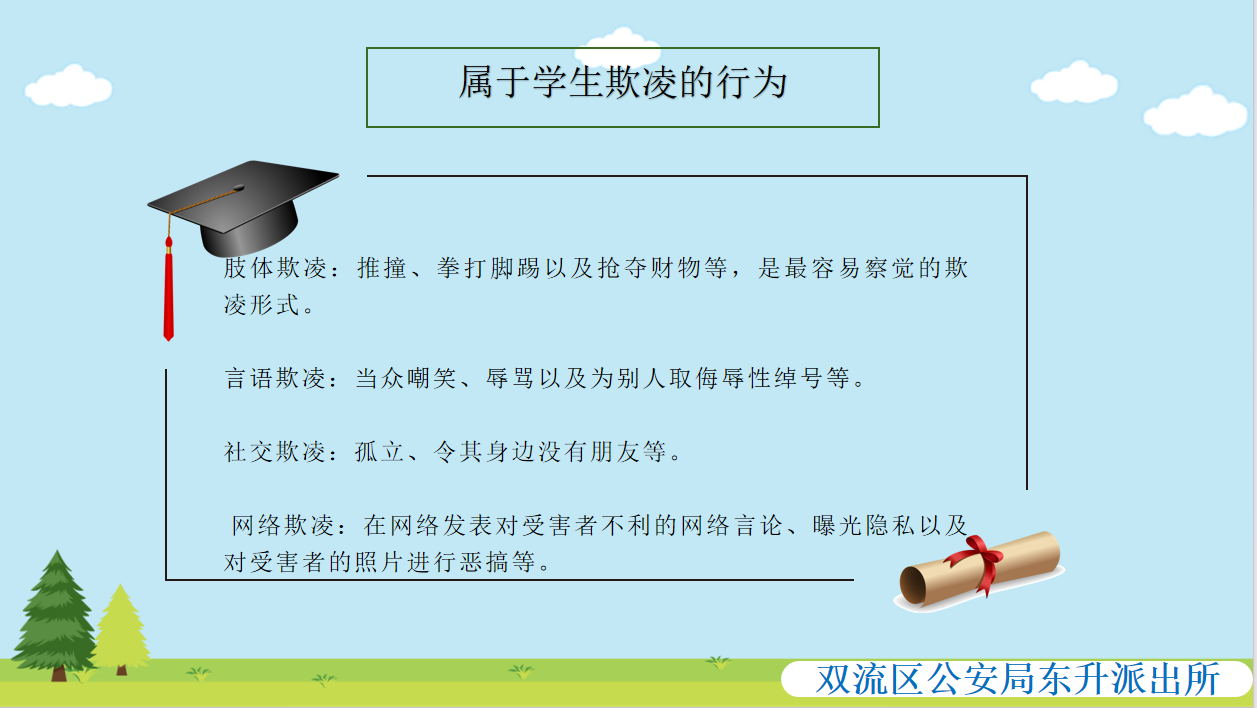 属于学生欺凌的行为

肢体欺凌：推撞、拳打脚踢以及抢夺财物等，是最容易察觉的欺凌形式。

言语欺凌：当众嘲笑、辱骂以及为别人取侮辱性绰号等。

社交欺凌：孤立、令其身边没有朋友等。

网络欺凌：在网络发表对受害者不利的网络言论、曝光隐私以及对受害者的照片进行恶搞等。

双流区公安局东升派出所